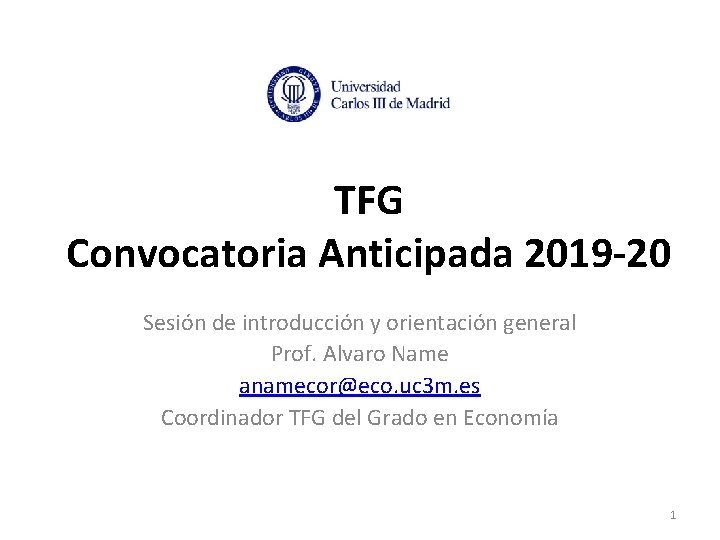 Universidad Carlos III de Madrid

TFG
Convocatoria Anticipada 2019-20

Sesión de introducción y orientación general
Prof. Alvaro Name
anamecor@eco.uc3m.es
Coordinador TFG del Grado en Economía

1